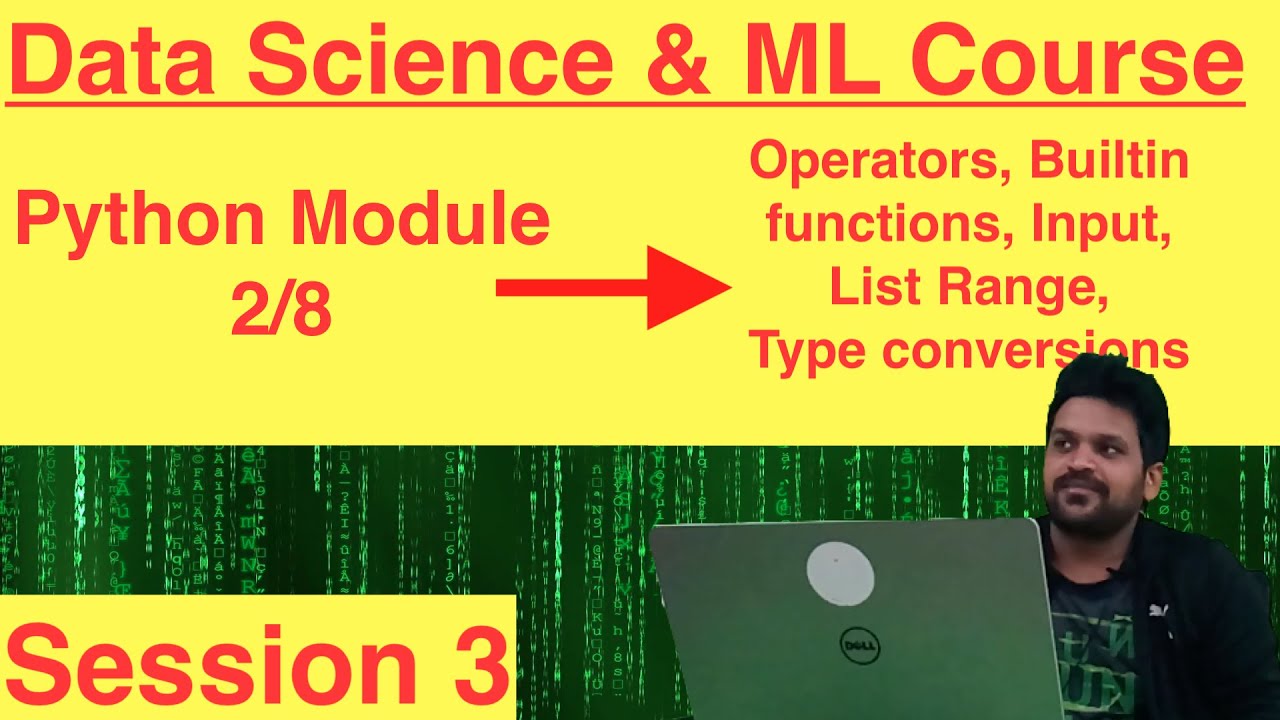 Data Science & ML Course

Python Module 2/8

Operators, Builtin functions, Input, List Range, Type conversions

Session 3

DELL